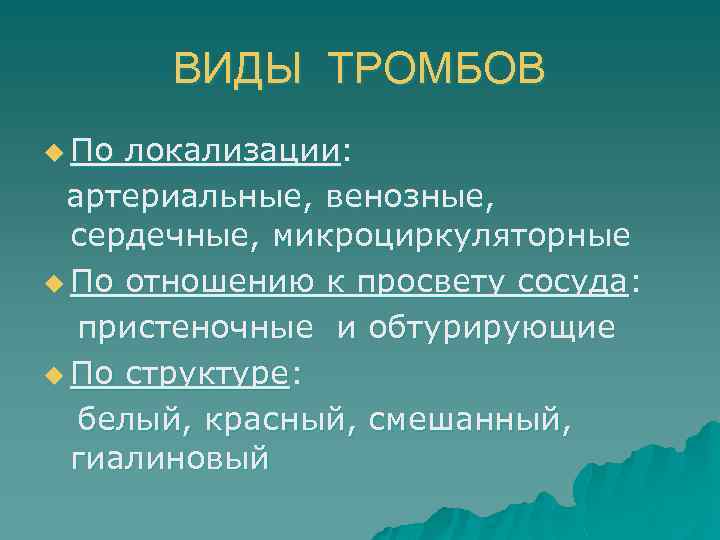 ВИДЫ ТРОМБОВ

По локализации:
артериальные, венозные, сердечные, микроциркуляторные

По отношению к просвету сосуда:
пристеночные и обтурирующие

По структуре:
белый, красный, смешанный, гиалиновый